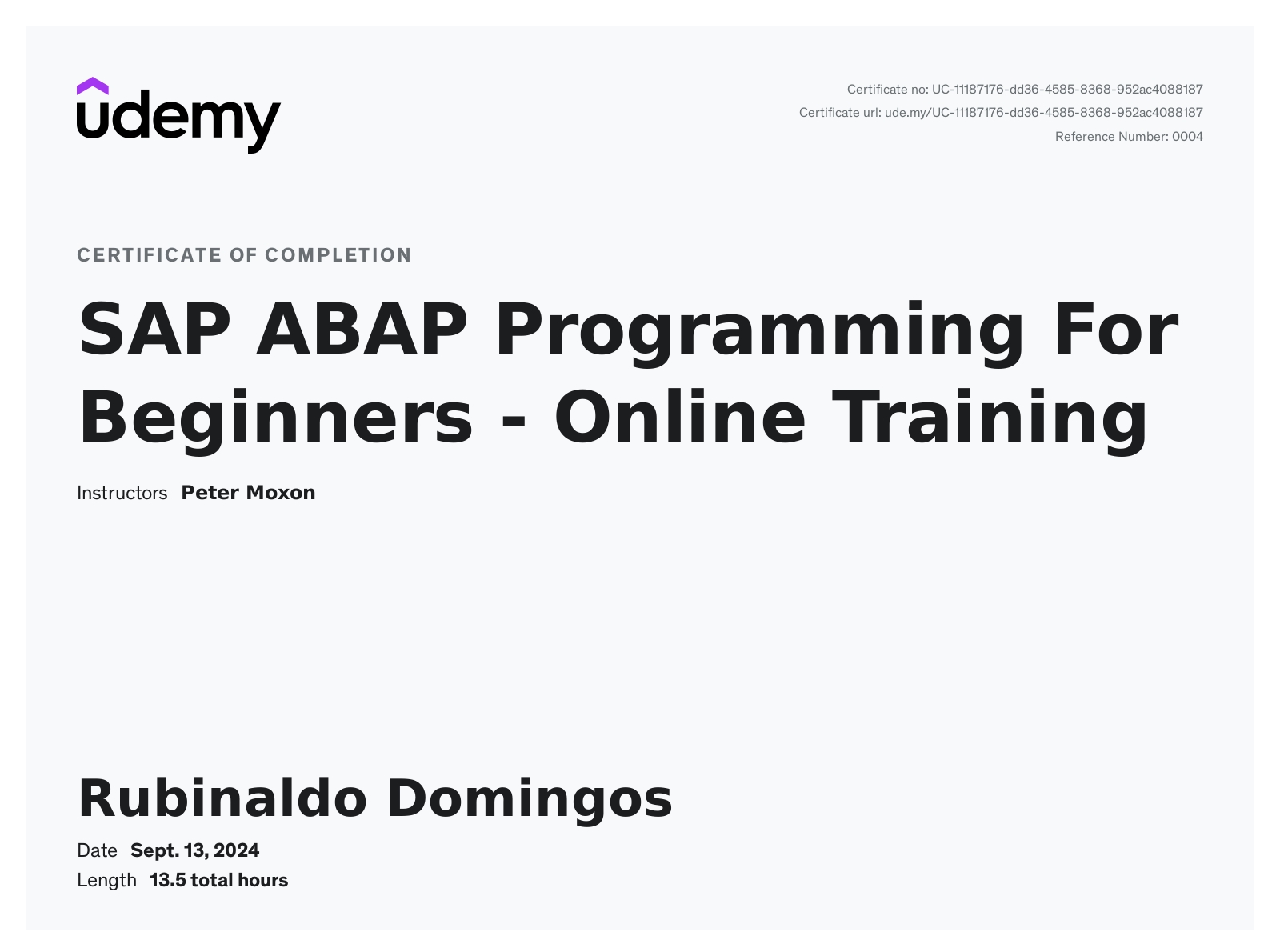 udemy

Certificate no: UC-11187176-dd36-4585-8368-952ac4088187
Certificate url: ude.my/UC-11187176-dd36-4585-8368-952ac4088187
Reference Number: 0004

CERTIFICATE OF COMPLETION

SAP ABAP Programming For Beginners - Online Training

Instructors Peter Moxon

Rubinaldo Domingos

Date Sept. 13, 2024
Length 13.5 total hours